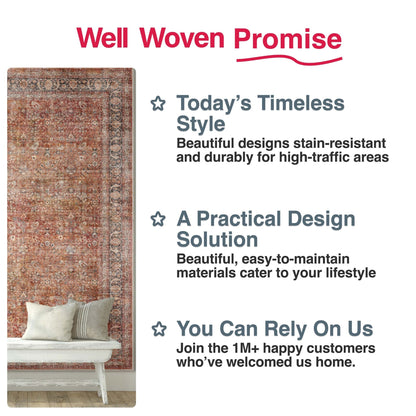 Well Woven Promise

Today's Timeless Style
Beautiful designs stain-resistant and durably for high-traffic areas

A Practical Design Solution
Beautiful, easy-to-maintain materials cater to your lifestyle

You Can Rely On Us
Join the 1M+ happy customers who've welcomed us home.